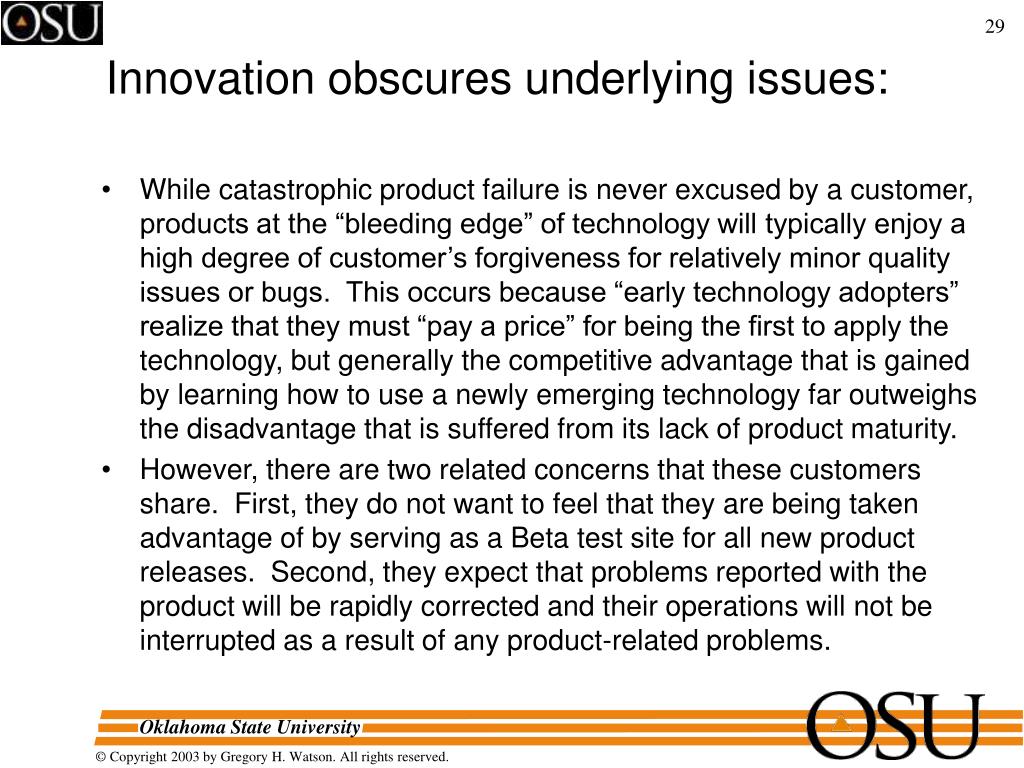 OSU

29

Innovation obscures underlying issues:

• While catastrophic product failure is never excused by a customer, products at the “bleeding edge” of technology will typically enjoy a high degree of customer’s forgiveness for relatively minor quality issues or bugs. This occurs because “early technology adopters” realize that they must “pay a price” for being the first to apply the technology, but generally the competitive advantage that is gained by learning how to use a newly emerging technology far outweighs the disadvantage that is suffered from its lack of product maturity.

• However, there are two related concerns that these customers share. First, they do not want to feel that they are being taken advantage of by serving as a Beta test site for all new product releases. Second, they expect that problems reported with the product will be rapidly corrected and their operations will not be interrupted as a result of any product-related problems.

Oklahoma State University

OSU

© Copyright 2003 by Gregory H. Watson. All rights reserved.